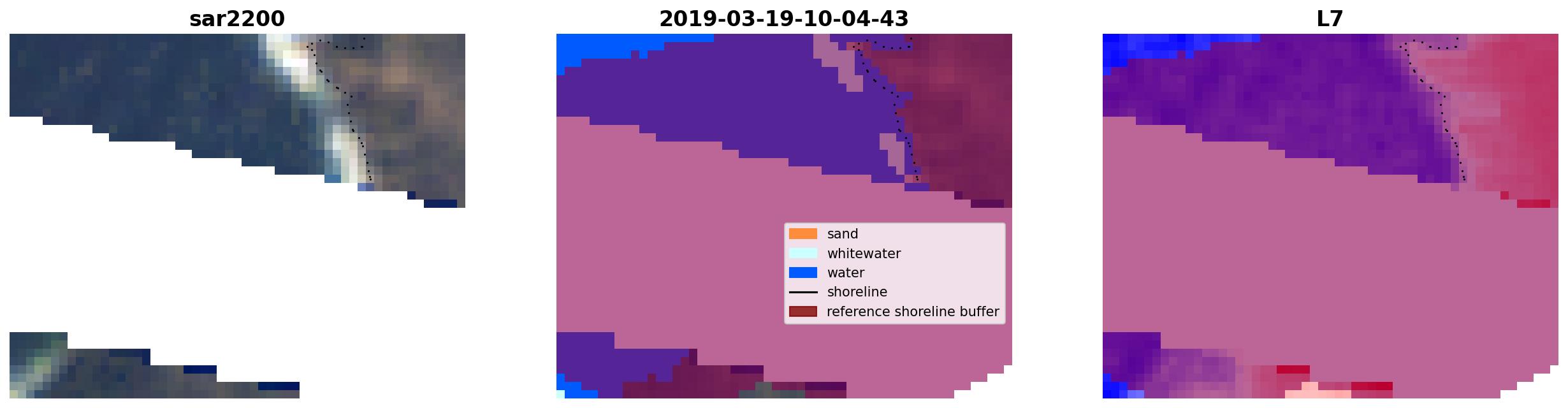 sar2200

2019-03-19-10-04-43

sand
whitewater
water
shoreline
reference shoreline buffer

L7